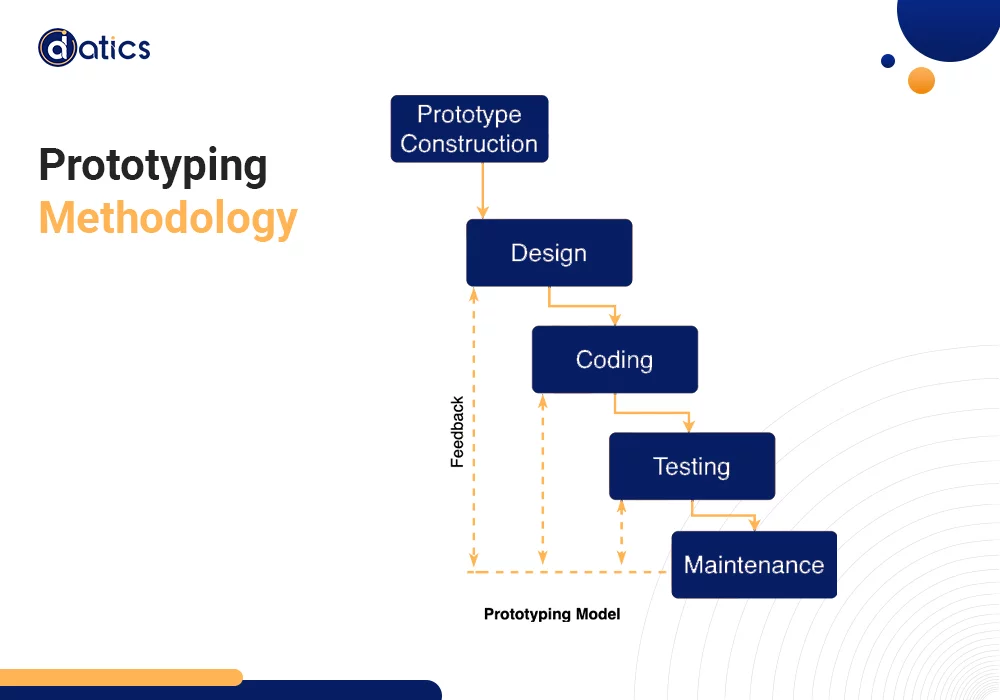 datics

Prototyping Methodology

Prototype Construction

Design

Coding

Testing

Maintenance

Feedback

Prototyping Model